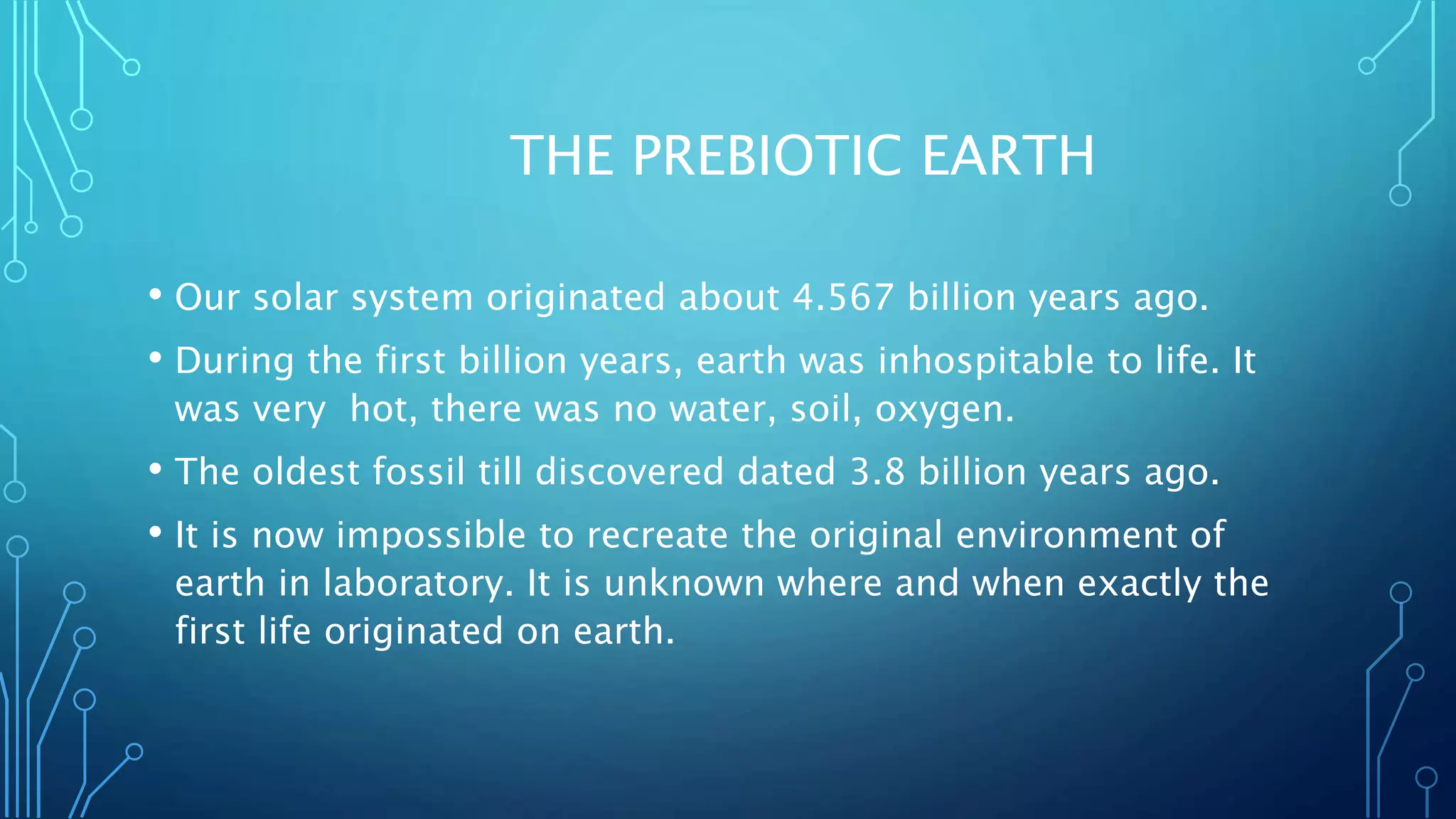 THE PREBIOTIC EARTH

• Our solar system originated about 4.567 billion years ago.

• During the first billion years, earth was inhospitable to life. It was very hot, there was no water, soil, oxygen.

• The oldest fossil till discovered dated 3.8 billion years ago.

• It is now impossible to recreate the original environment of earth in laboratory. It is unknown where and when exactly the first life originated on earth.